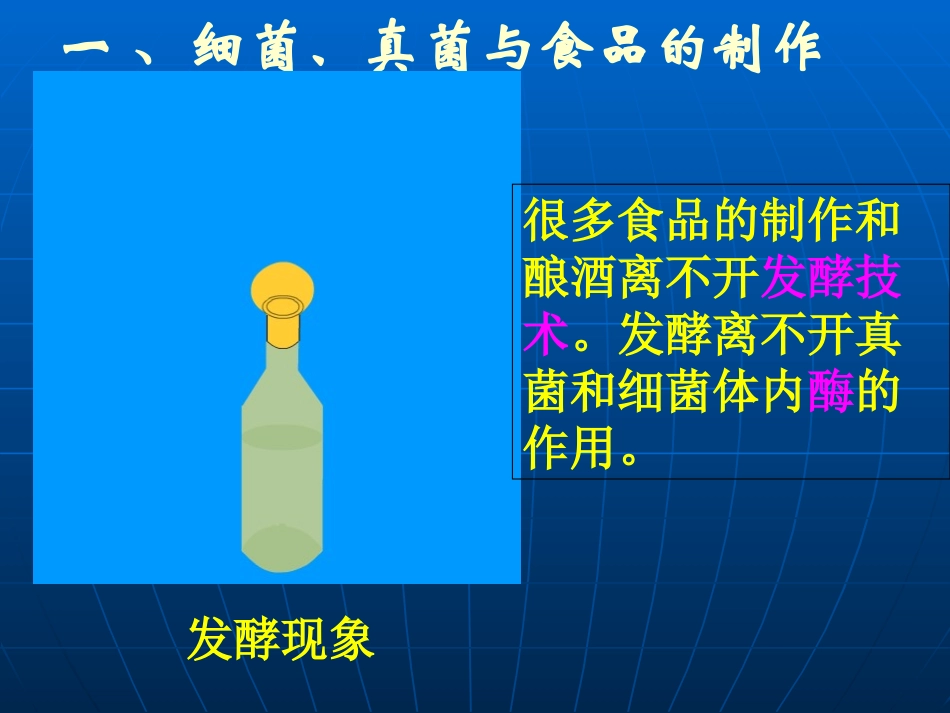 一、细菌、真菌与食品的制作

很多食品的制作和酿酒离不开发酵技术。发酵离不开真菌和细菌体内酶的作用。

发酵现象